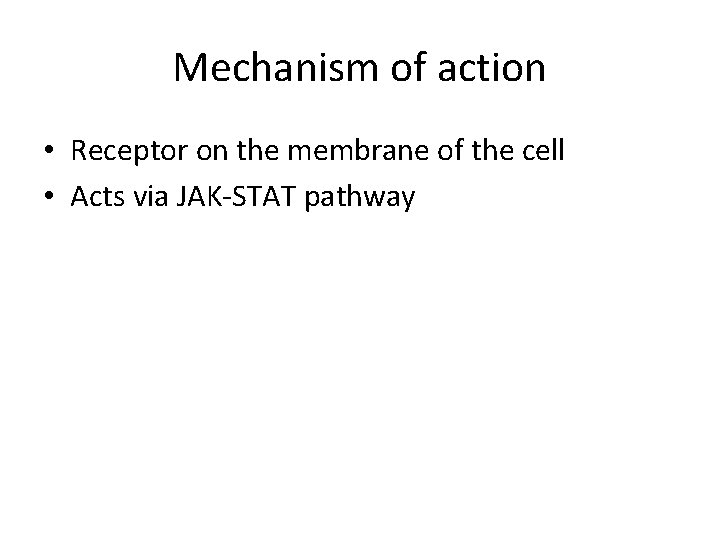 Mechanism of action

• Receptor on the membrane of the cell
• Acts via JAK-STAT pathway